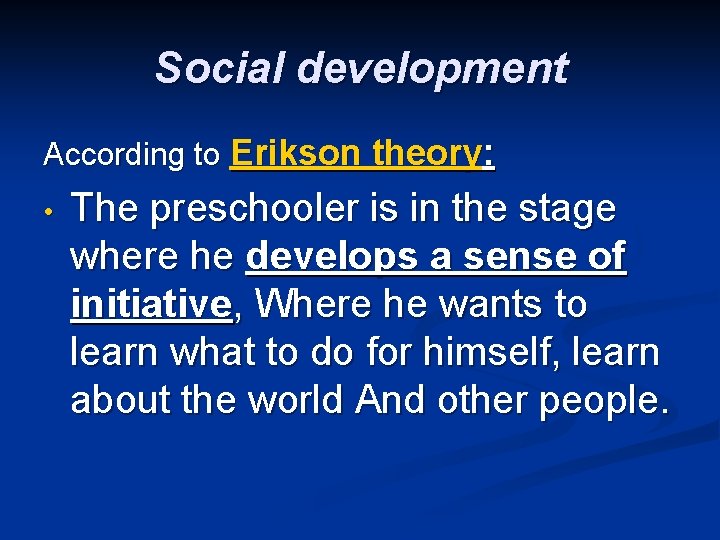 Social development

According to Erikson theory:

• The preschooler is in the stage where he develops a sense of initiative, Where he wants to learn what to do for himself, learn about the world And other people.